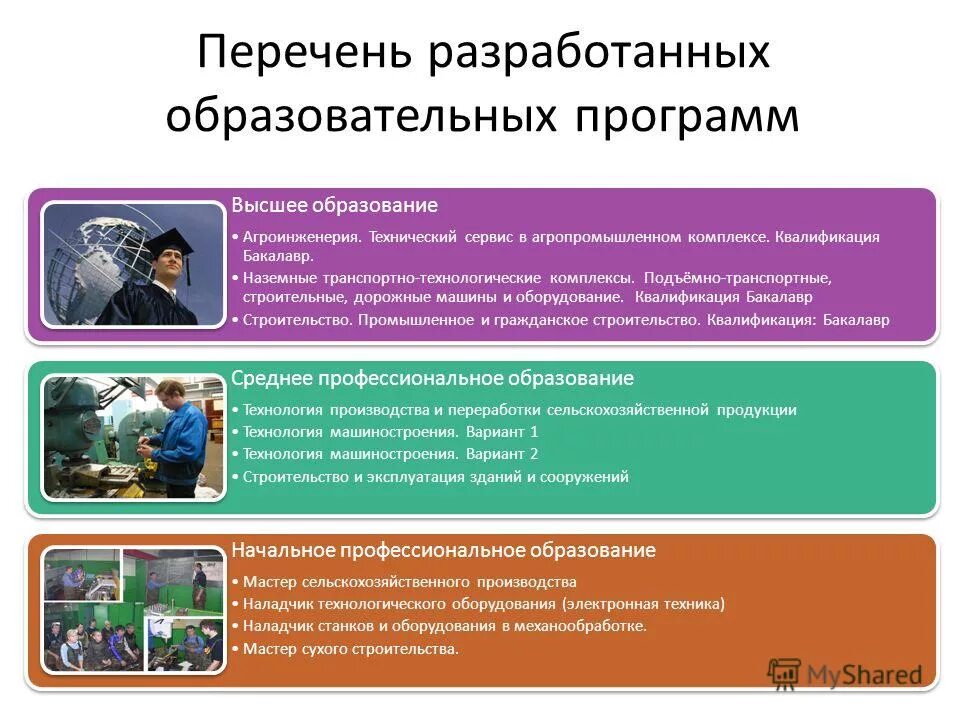 Перечень разработанных образовательных программ

Высшее образование

• Агроинженерия. Технический сервис в агропромышленном комплексе. Квалификация Бакалавр.
• Наземные транспортно-технологические комплексы. Подъёмно-транспортные, строительные, дорожные машины и оборудование. Квалификация Бакалавр
• Строительство. Промышленное и гражданское строительство. Квалификация: Бакалавр

Среднее профессиональное образование

• Технология производства и переработки сельскохозяйственной продукции
• Технология машиностроения. Вариант 1
• Технология машиностроения. Вариант 2
• Строительство и эксплуатация зданий и сооружений

Начальное профессиональное образование

• Мастер сельскохозяйственного производства
• Наладчик технологического оборудования (электронная техника)
• Наладчик станков и оборудования в механообработке.
• Мастер сухого строительства.

MyShared